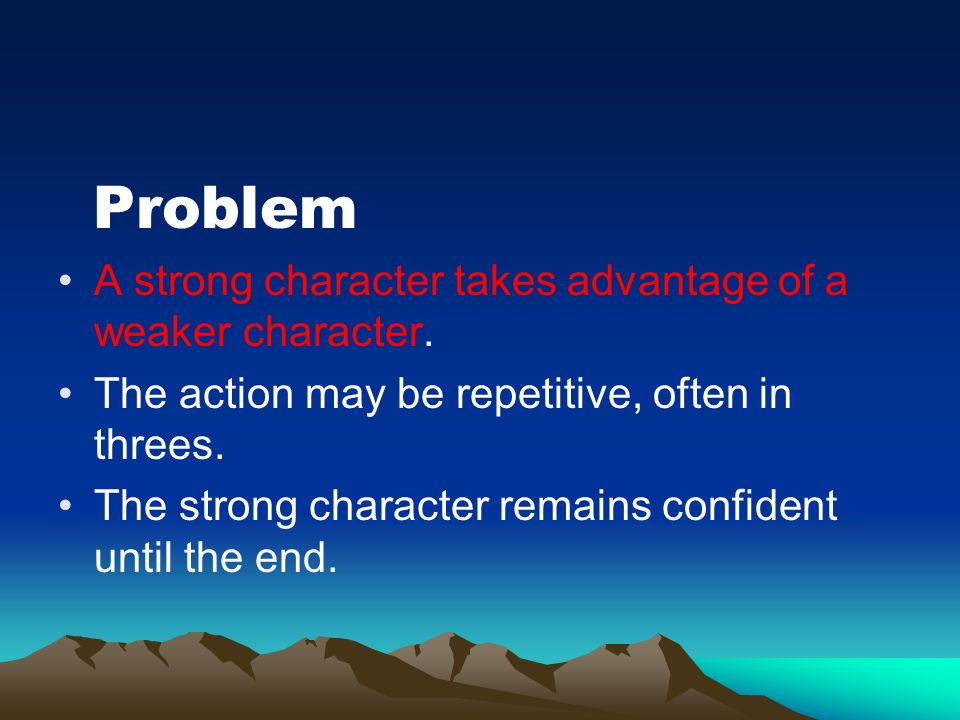 Problem

• A strong character takes advantage of a weaker character.

• The action may be repetitive, often in threes.

• The strong character remains confident until the end.